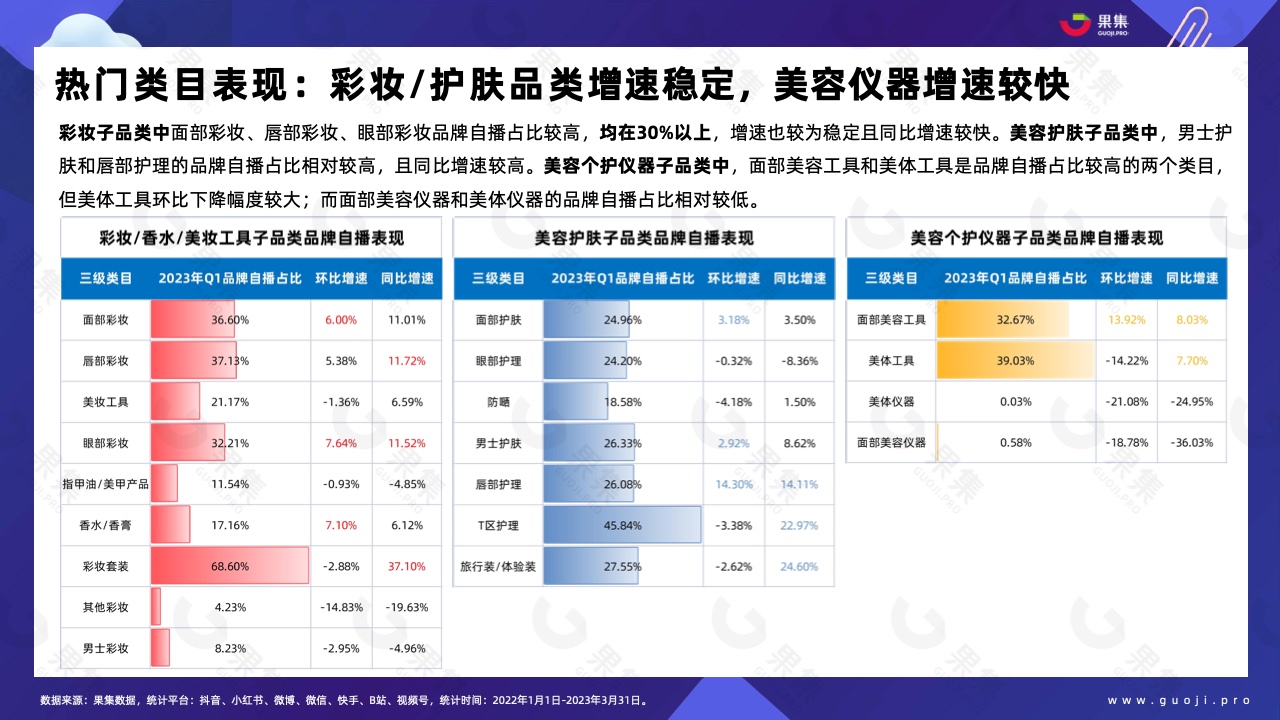 果集 GUOJI.PRO

热门类目表现：彩妆/护肤品类增速稳定，美容仪器增速较快

彩妆子品类中面部彩妆、唇部彩妆、眼部彩妆品牌自播占比较高，均在30%以上，增速也较为稳定且同比增速较快。美容护肤子品类中，男士护肤和唇部护理的品牌自播占比相对较高，且同比增速较高。美容个护仪器子品类中，面部美容工具和美体工具是品牌自播占比较高的两个类目，但美体工具环比下降幅度较大；而面部美容仪器和美体仪器的品牌自播占比相对较低。

彩妆/香水/美妆工具子品类品牌自播表现

| 三级类目 | 2023年Q1品牌自播占比 | 环比增速 | 同比增速 |
|---|---|---|---|
| 面部彩妆 | 36.60% | 6.00% | 11.01% |
| 唇部彩妆 | 37.13% | 5.38% | 11.72% |
| 美妆工具 | 21.17% | -1.36% | 6.59% |
| 眼部彩妆 | 32.21% | 7.64% | 11.52% |
| 指甲油/美甲产品 | 11.54% | -0.93% | -4.85% |
| 香水/香膏 | 17.16% | 7.10% | 6.12% |
| 彩妆套装 | 68.60% | -2.88% | 37.10% |
| 其他彩妆 | 4.23% | -14.83% | -19.63% |
| 男士彩妆 | 8.23% | -2.95% | -4.96% |

美容护肤子品类品牌自播表现

| 三级类目 | 2023年Q1品牌自播占比 | 环比增速 | 同比增速 |
|---|---|---|---|
| 面部护肤 | 24.96% | 3.18% | 3.50% |
| 眼部护理 | 24.20% | -0.32% | -8.36% |
| 防晒 | 18.58% | -4.18% | 1.50% |
| 男士护肤 | 26.33% | 2.92% | 8.62% |
| 唇部护理 | 26.08% | 14.30% | 14.11% |
| T区护理 | 45.84% | -3.38% | 22.97% |
| 旅行装/体验装 | 27.55% | -2.62% | 24.60% |

美容个护仪器子品类品牌自播表现

| 三级类目 | 2023年Q1品牌自播占比 | 环比增速 | 同比增速 |
|---|---|---|---|
| 面部美容工具 | 32.67% | 13.92% | 8.03% |
| 美体工具 | 39.03% | -14.22% | 7.70% |
| 美体仪器 | 0.03% | -21.08% | -24.95% |
| 面部美容仪器 | 0.58% | -18.78% | -36.03% |

数据来源：果集数据，统计平台：抖音、小红书、微博、微信、快手、B站、视频号，统计时间：2022年1月1日-2023年3月31日。

www.guoji.pro